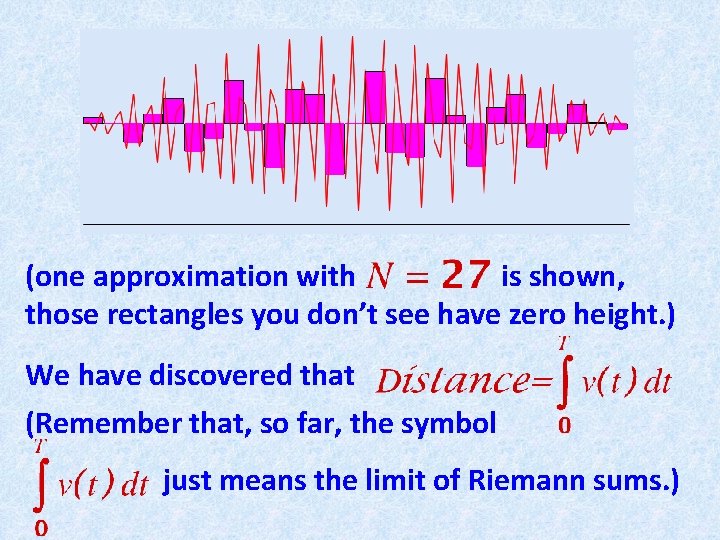 (one approximation with $N = 27$ is shown, those rectangles you don't see have zero height.)

We have discovered that $Distance = \int_0^T v(t)\,dt$

(Remember that, so far, the symbol $\int_0^T v(t)\,dt$ just means the limit of Riemann sums.)